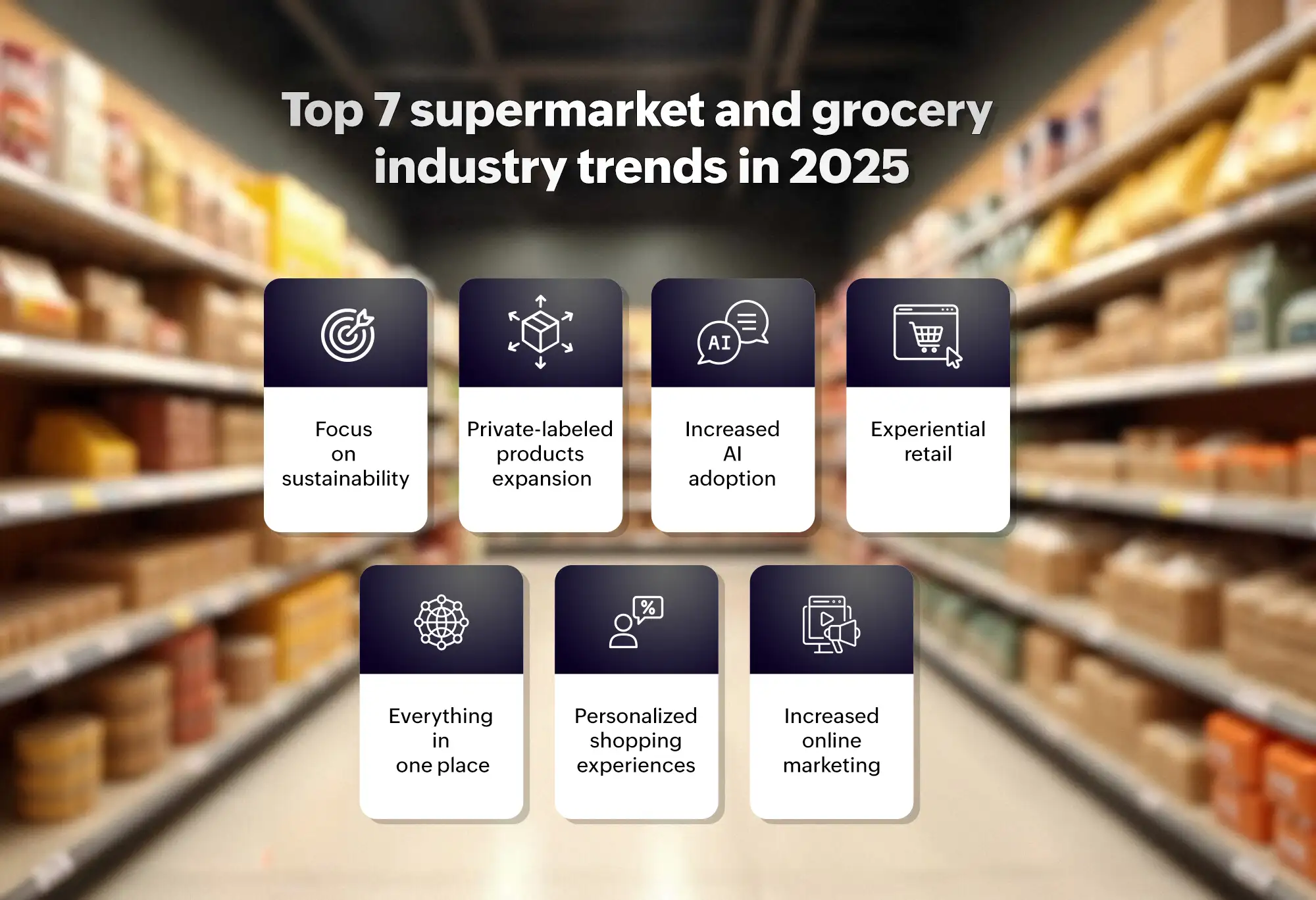 Top 7 supermarket and grocery industry trends in 2025

Focus on sustainability

Private-labeled products expansion

AI

Increased AI adoption

Experiential retail

Everything in one place

%

Personalized shopping experiences

Increased online marketing